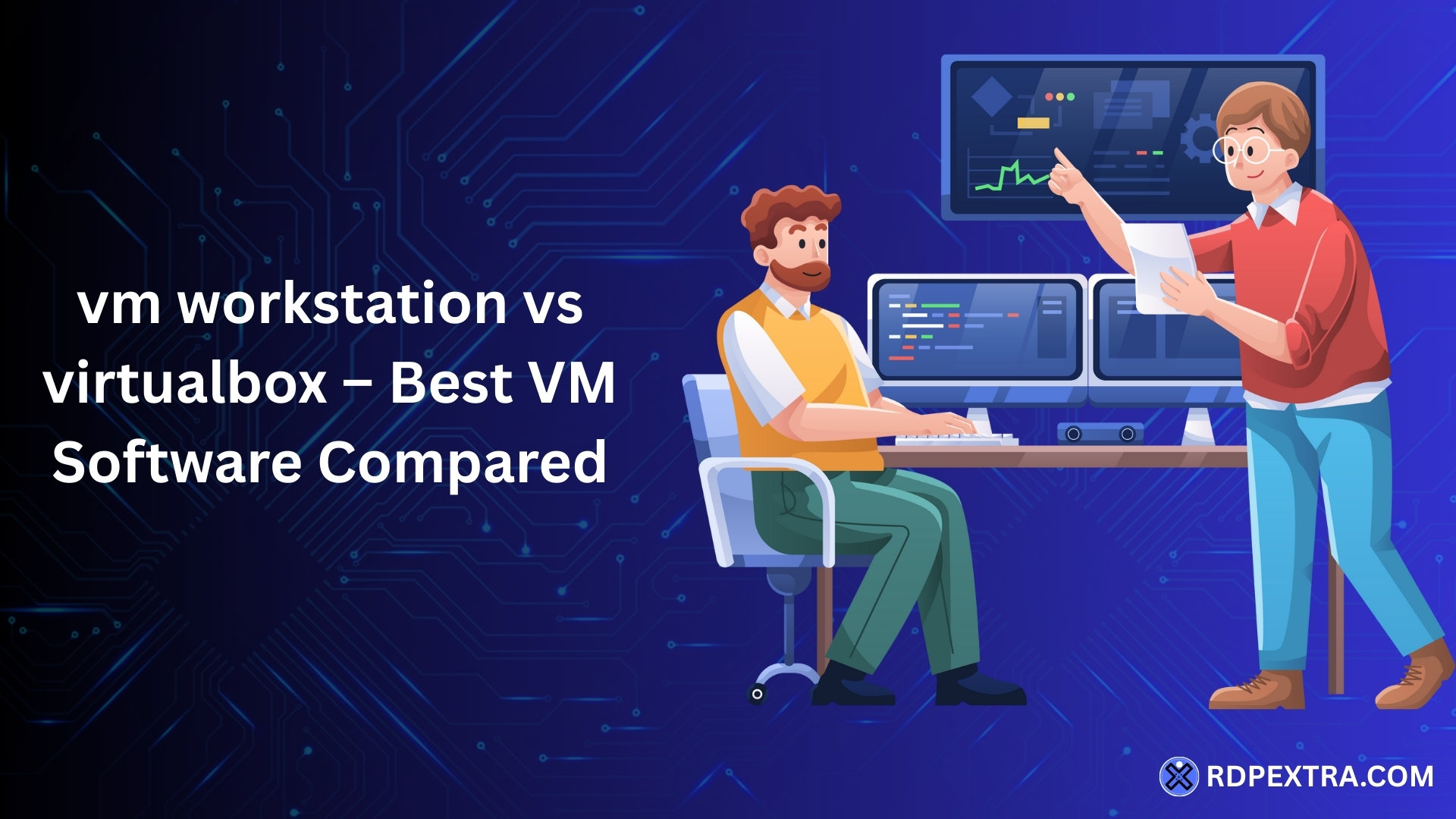 vm workstation vs virtualbox – Best VM Software Compared

RDPEXTRA.COM